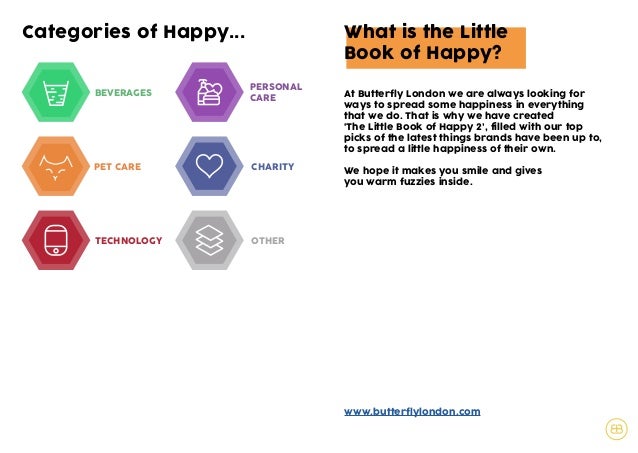 Categories of Happy...

BEVERAGES

PERSONAL CARE

PET CARE

CHARITY

TECHNOLOGY

OTHER

What is the Little Book of Happy?

At Butterfly London we are always looking for ways to spread some happiness in everything that we do. That is why we have created 'The Little Book of Happy 2', filled with our top picks of the latest things brands have been up to, to spread a little happiness of their own.

We hope it makes you smile and gives you warm fuzzies inside.

www.butterflylondon.com

BB